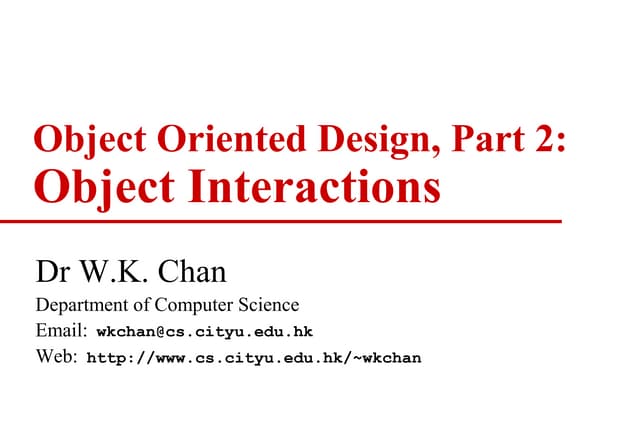 Object Oriented Design, Part 2:
Object Interactions

Dr W.K. Chan

Department of Computer Science

Email: wkchan@cs.cityu.edu.hk

Web: http://www.cs.cityu.edu.hk/~wkchan